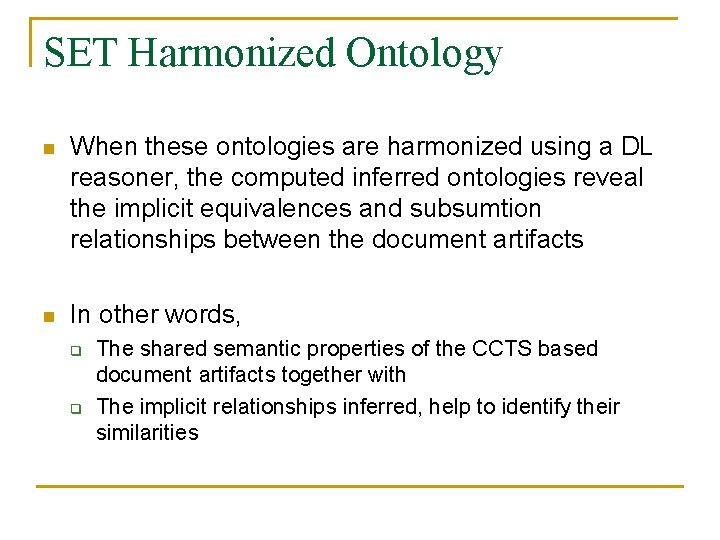 SET Harmonized Ontology

When these ontologies are harmonized using a DL reasoner, the computed inferred ontologies reveal the implicit equivalences and subsumtion relationships between the document artifacts

In other words,

The shared semantic properties of the CCTS based document artifacts together with

The implicit relationships inferred, help to identify their similarities